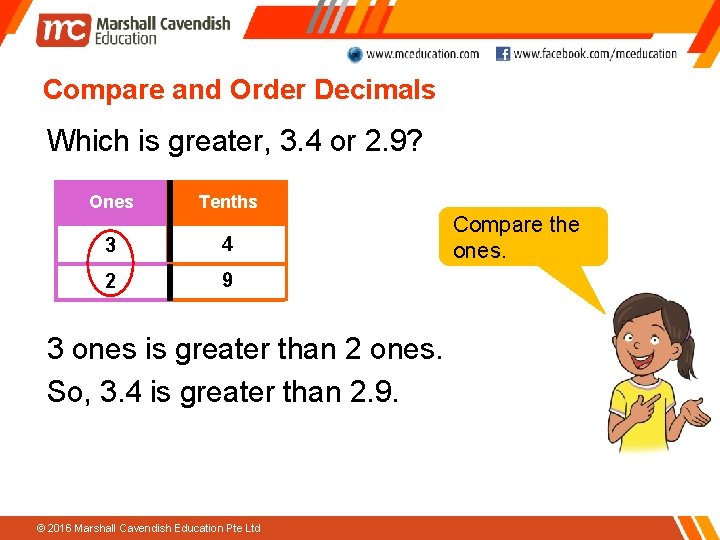 mc Marshall Cavendish Education

www.mceducation.com www.facebook.com/mceducation

Compare and Order Decimals

Which is greater, 3.4 or 2.9?

| Ones | Tenths |
|---|---|
| 3 | 4 |
| 2 | 9 |

Compare the ones.

3 ones is greater than 2 ones.
So, 3.4 is greater than 2.9.

© 2016 Marshall Cavendish Education Pte Ltd